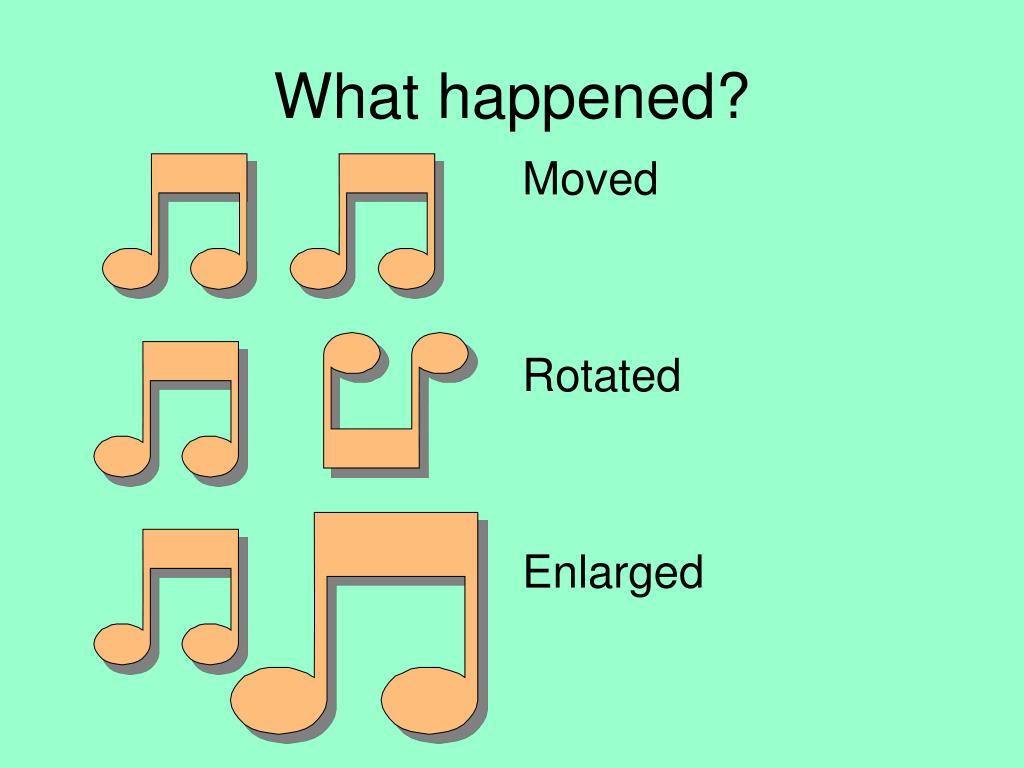 What happened?

Moved

Rotated

Enlarged